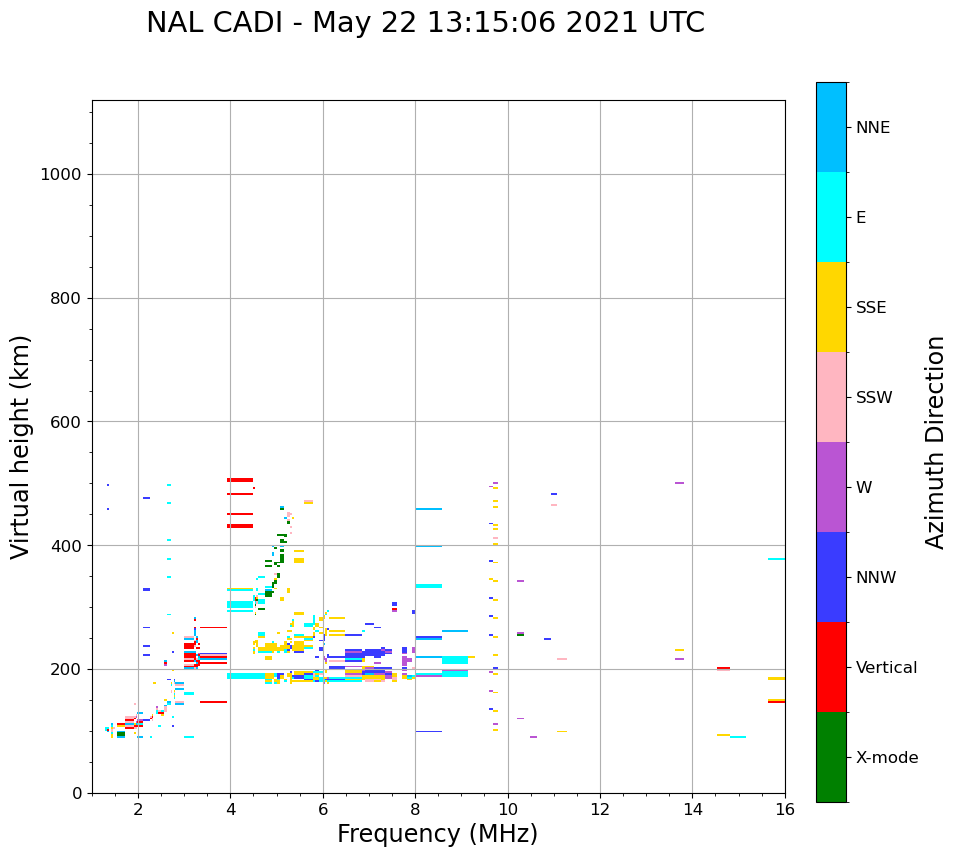 NAL CADI - May 22 13:15:06 2021 UTC

Virtual height (km)

1000
800
600
400
200
0

2
4
6
8
10
12
14
16

Frequency (MHz)

NNE
E
SSE
SSW
W
NNW
Vertical
X-mode

Azimuth Direction